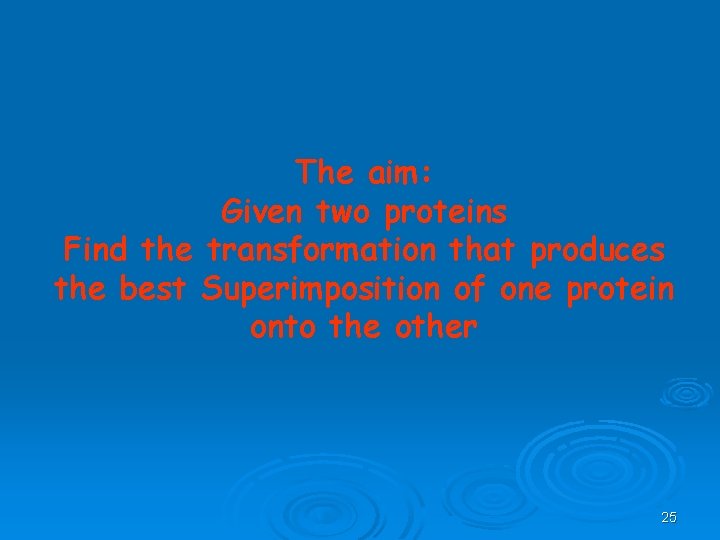 The aim:
Given two proteins
Find the transformation that produces the best Superimposition of one protein onto the other

25